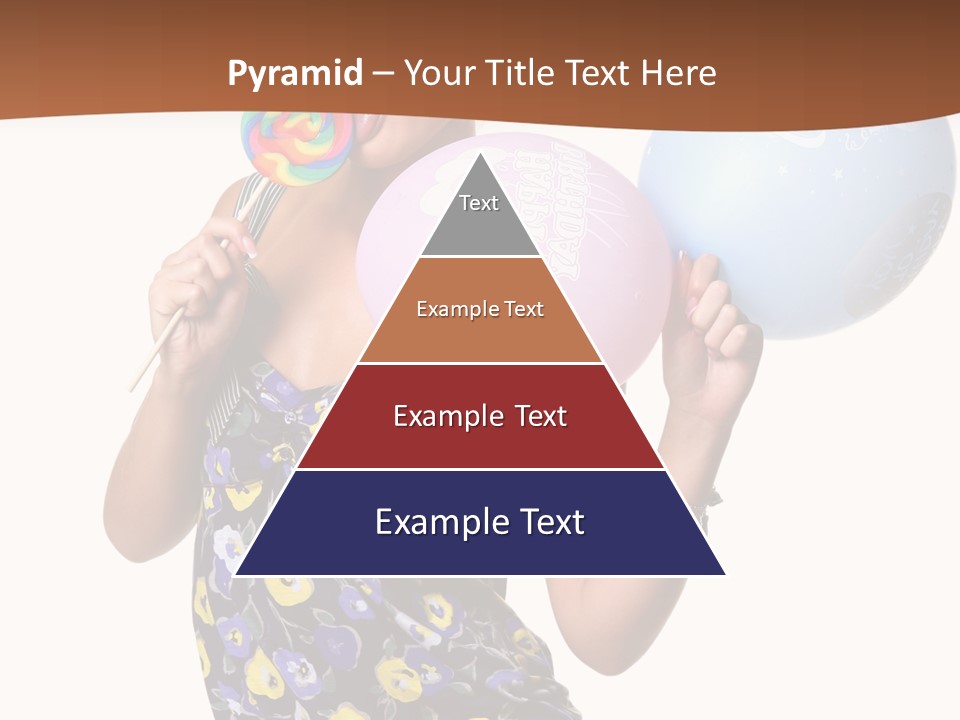 Pyramid – Your Title Text Here

Text

Example Text

Example Text

Example Text